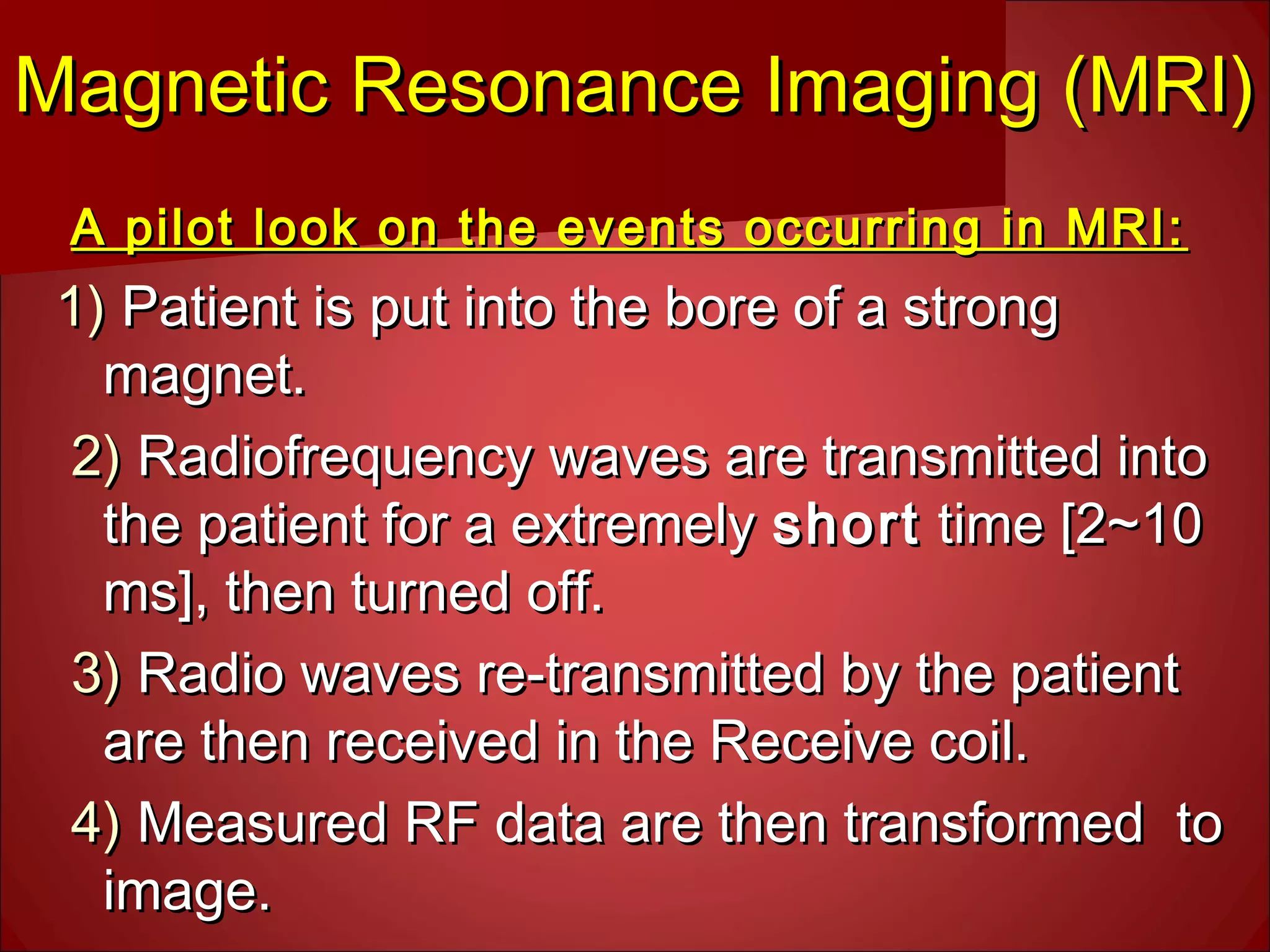 Magnetic Resonance Imaging (MRI)

A pilot look on the events occurring in MRI:

1) Patient is put into the bore of a strong magnet.

2) Radiofrequency waves are transmitted into the patient for a extremely short time [2~10 ms], then turned off.

3) Radio waves re-transmitted by the patient are then received in the Receive coil.

4) Measured RF data are then transformed to image.